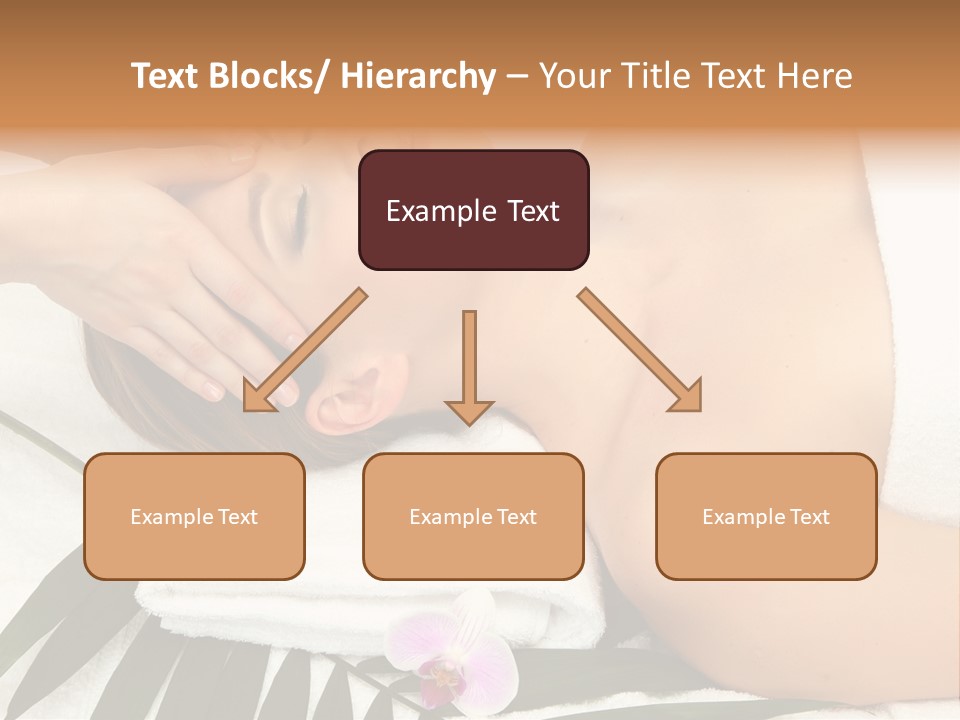 Text Blocks/ Hierarchy – Your Title Text Here

Example Text

Example Text

Example Text

Example Text